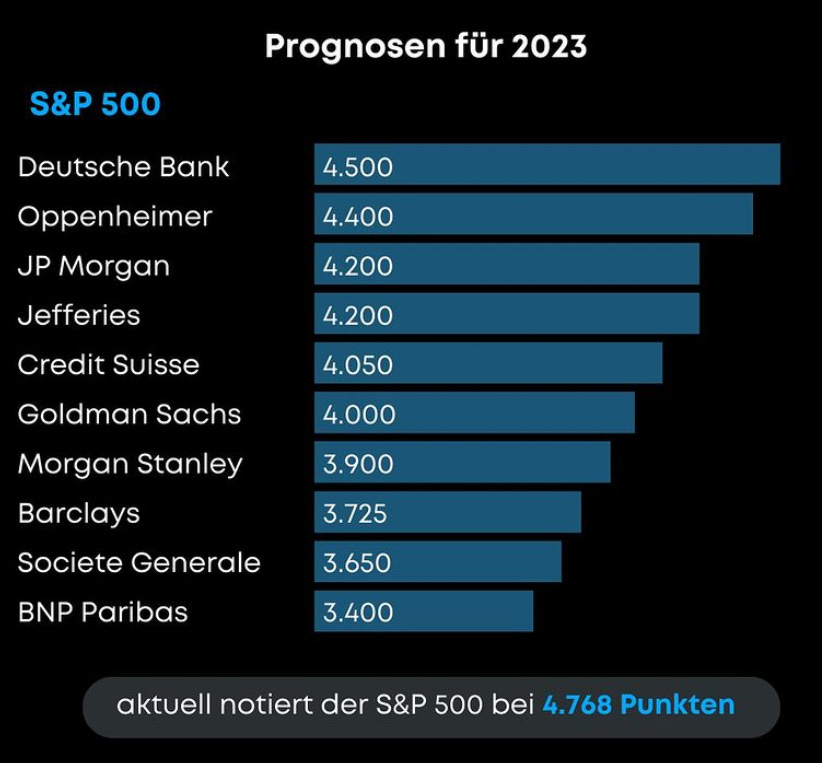 Prognosen für 2023

S&P 500

Deutsche Bank 4.500
Oppenheimer 4.400
JP Morgan 4.200
Jefferies 4.200
Credit Suisse 4.050
Goldman Sachs 4.000
Morgan Stanley 3.900
Barclays 3.725
Societe Generale 3.650
BNP Paribas 3.400

aktuell notiert der S&P 500 bei 4.768 Punkten